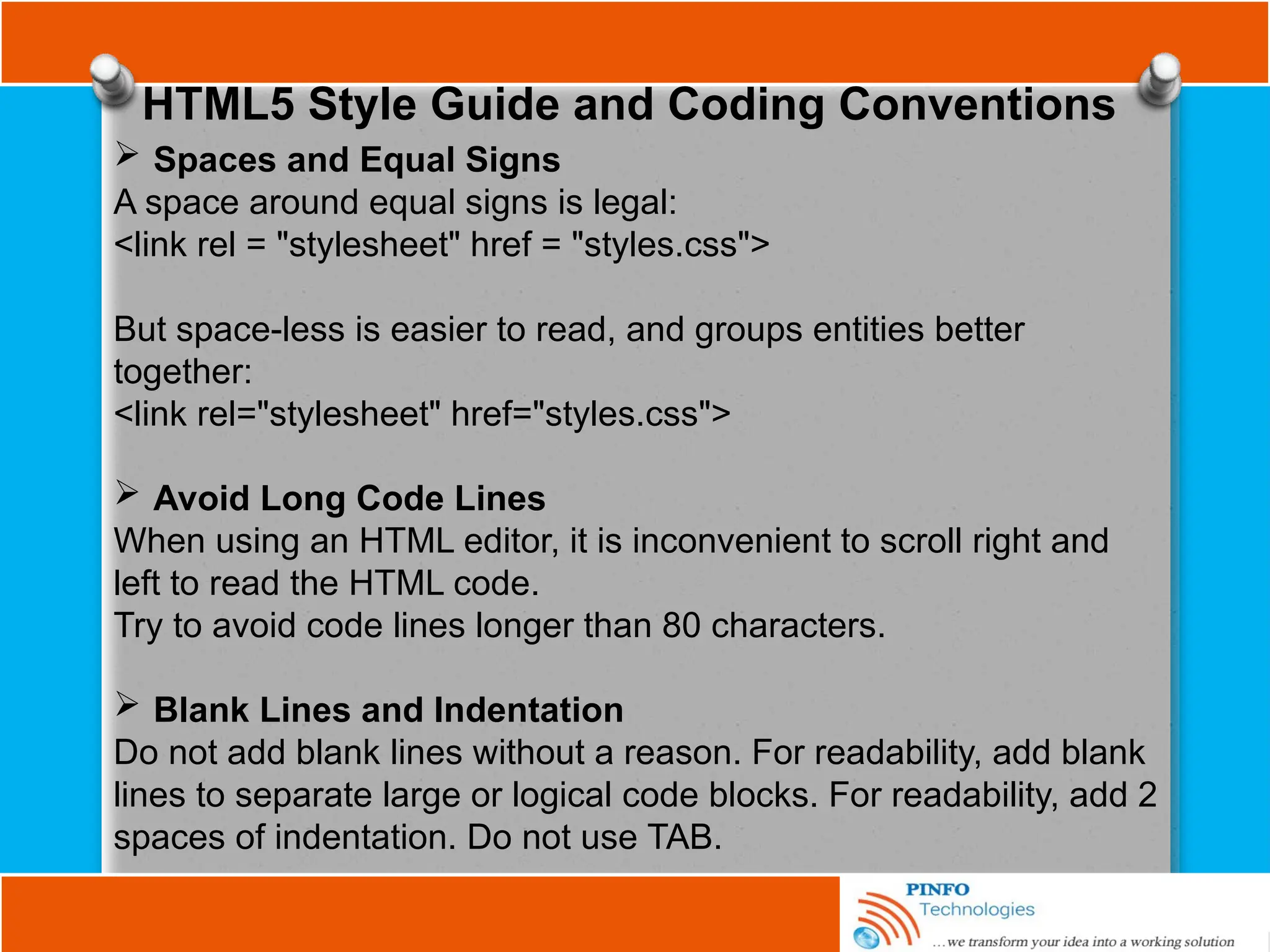 HTML5 Style Guide and Coding Conventions

➢ Spaces and Equal Signs

A space around equal signs is legal:
<link rel = "stylesheet" href = "styles.css">

But space-less is easier to read, and groups entities better together:
<link rel="stylesheet" href="styles.css">

➢ Avoid Long Code Lines

When using an HTML editor, it is inconvenient to scroll right and left to read the HTML code.
Try to avoid code lines longer than 80 characters.

➢ Blank Lines and Indentation

Do not add blank lines without a reason. For readability, add blank lines to separate large or logical code blocks. For readability, add 2 spaces of indentation. Do not use TAB.

PINFO
Technologies
...we transform your idea into a working solution